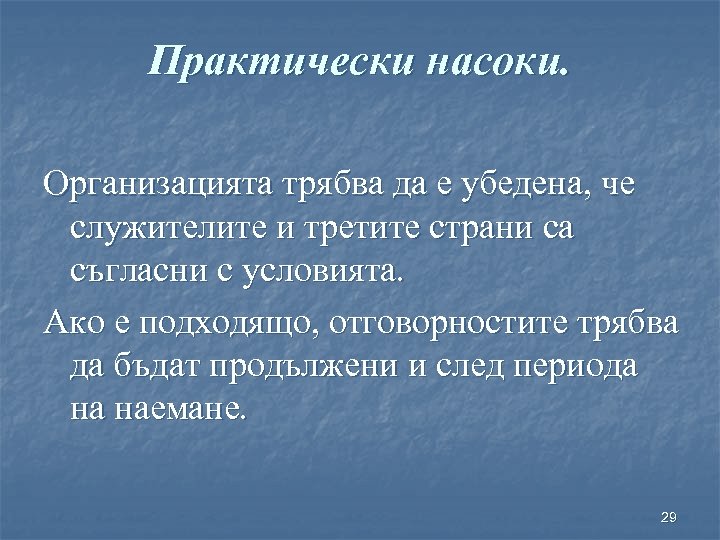 Практически насоки.

Организацията трябва да е убедена, че служителите и третите страни са съгласни с условията.

Ако е подходящо, отговорностите трябва да бъдат продължени и след периода на наемане.

29